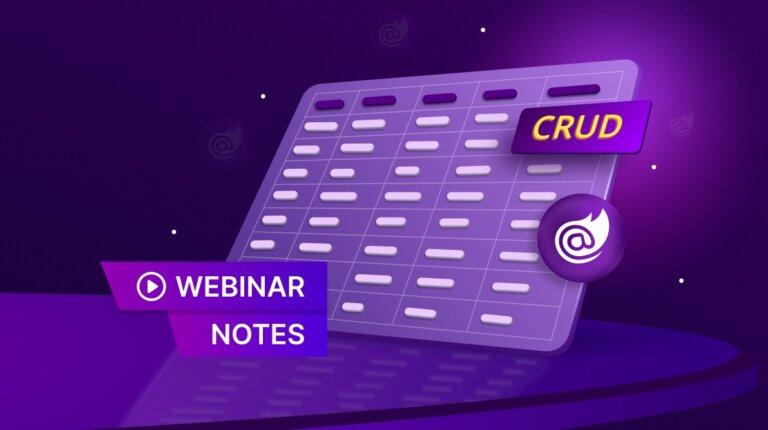 CRUD

WEBINAR

NOTES